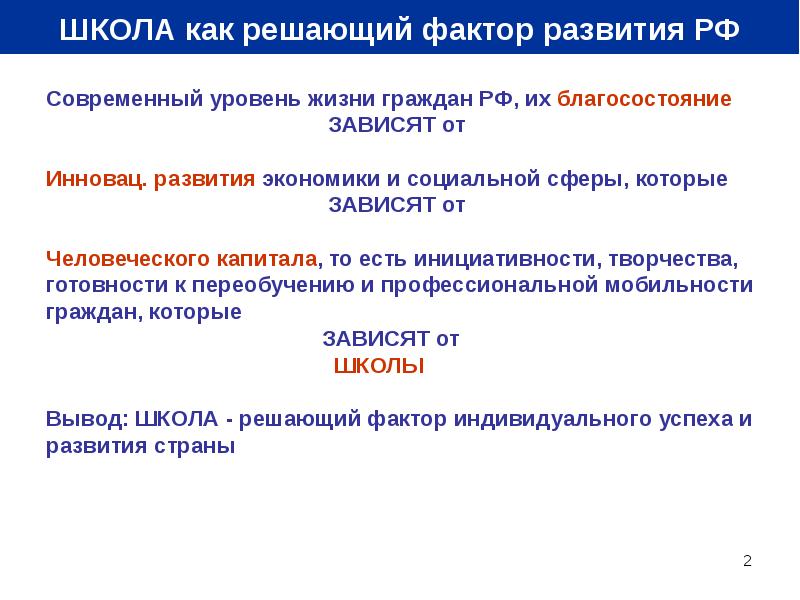 ШКОЛА как решающий фактор развития РФ

Современный уровень жизни граждан РФ, их благосостояние
ЗАВИСЯТ от

Инновац. развития экономики и социальной сферы, которые
ЗАВИСЯТ от

Человеческого капитала, то есть инициативности, творчества, готовности к переобучению и профессиональной мобильности граждан, которые
ЗАВИСЯТ от
ШКОЛЫ

Вывод: ШКОЛА - решающий фактор индивидуального успеха и развития страны

2